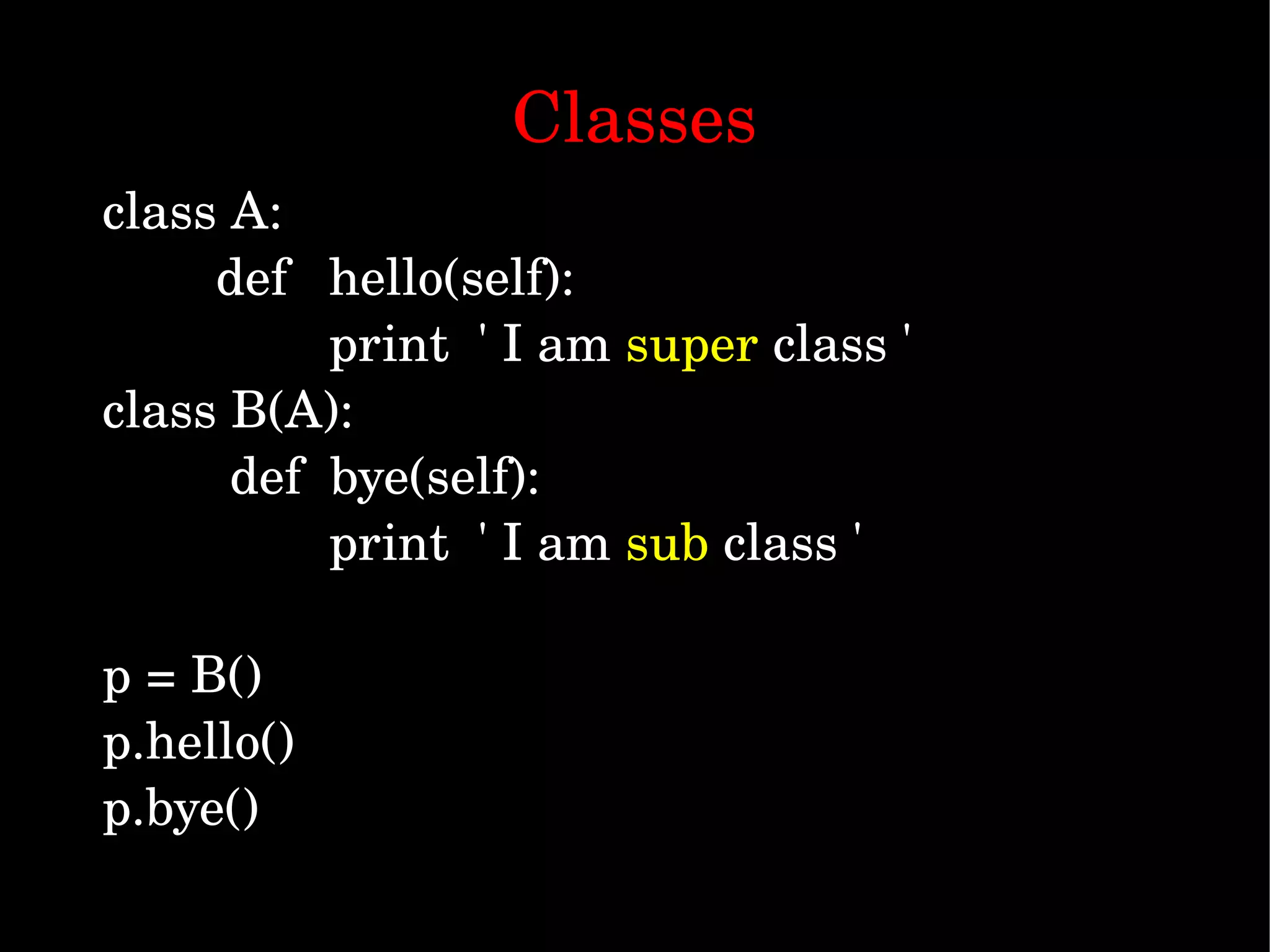 Classes

class A:
def hello(self):
print ' I am super class '
class B(A):
def bye(self):
print ' I am sub class '

p = B()
p.hello()
p.bye()